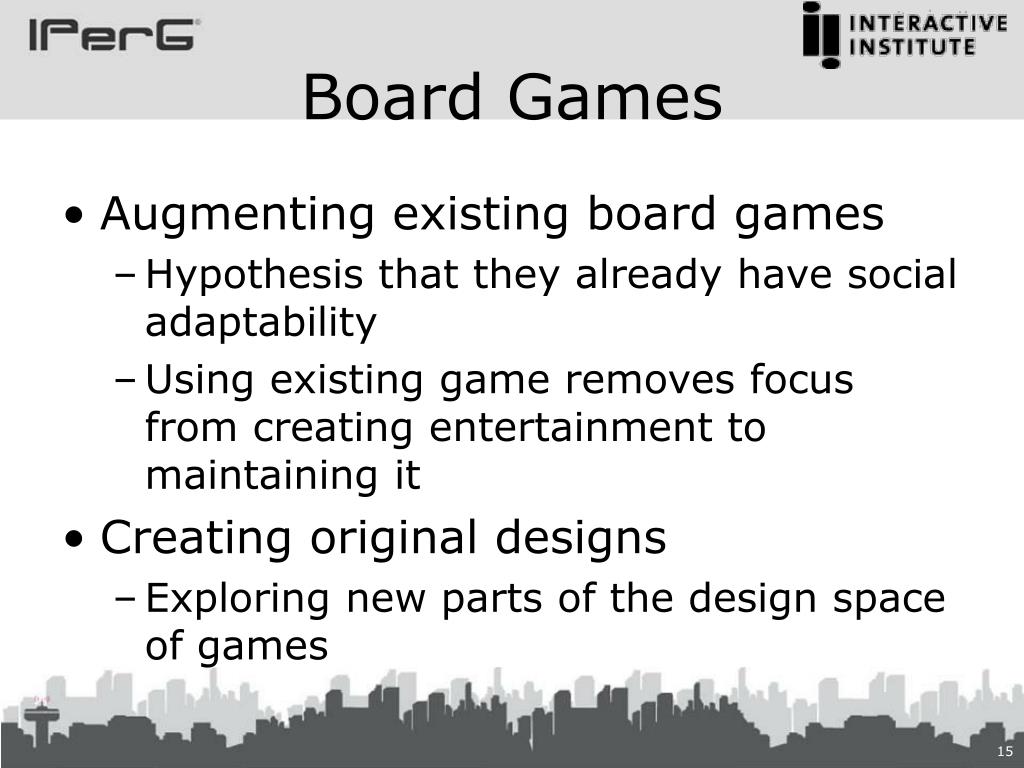 IPerG

INTERACTIVE INSTITUTE

Board Games

• Augmenting existing board games
 – Hypothesis that they already have social adaptability
 – Using existing game removes focus from creating entertainment to maintaining it
• Creating original designs
 – Exploring new parts of the design space of games

15